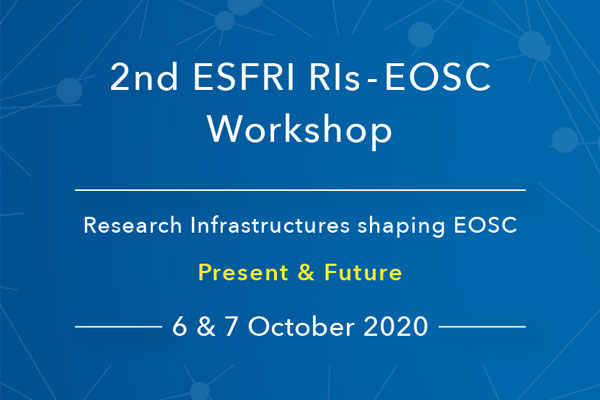 2nd ESFRI RIs - EOSC Workshop

Research Infrastructures shaping EOSC

Present & Future

6 & 7 October 2020